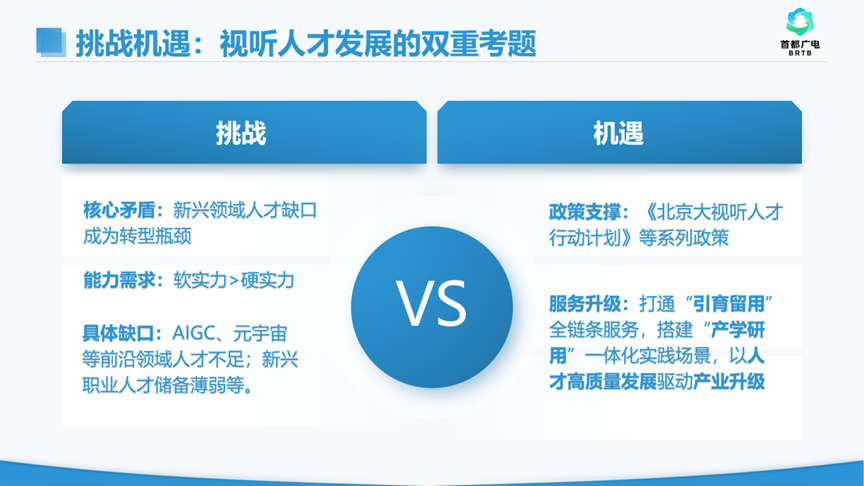 挑战机遇：视听人才发展的双重考题

首都广电
BRTB

挑战

核心矛盾：新兴领域人才缺口成为转型瓶颈

能力需求：软实力>硬实力

具体缺口：AIGC、元宇宙等前沿领域人才不足；新兴职业人才储备薄弱等。

VS

机遇

政策支撑：《北京大视听人才行动计划》等系列政策

服务升级：打通“引育留用”全链条服务，搭建“产学研用”一体化实践场景，以人才高质量发展驱动产业升级